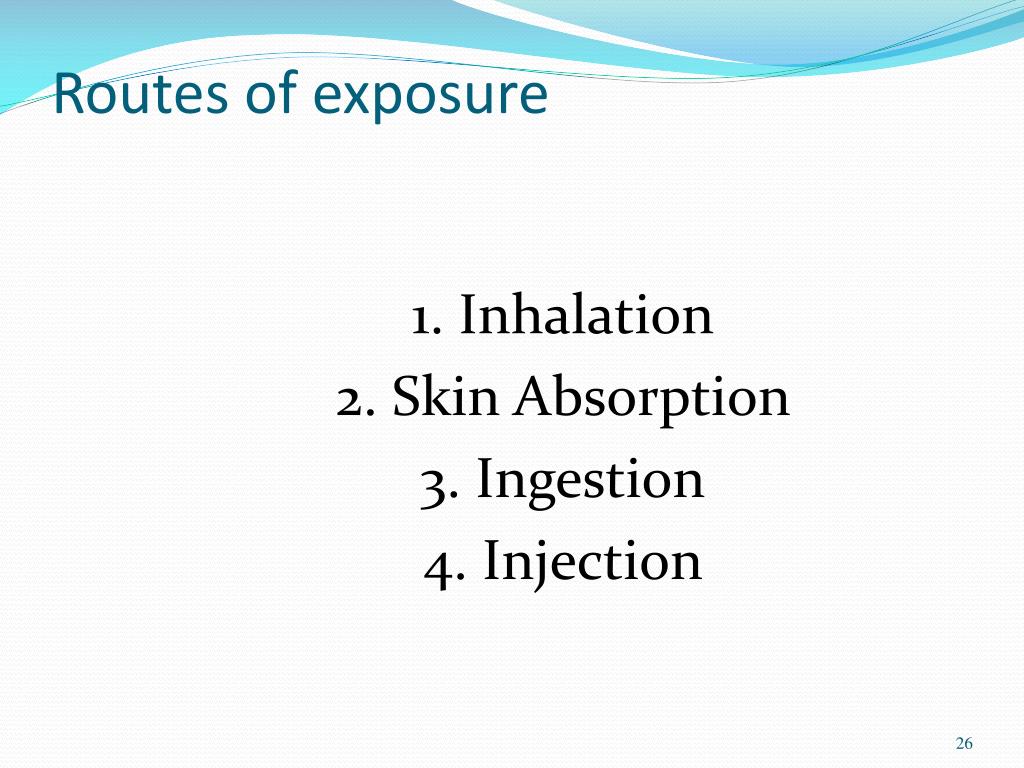 Routes of exposure

1. Inhalation
2. Skin Absorption
3. Ingestion
4. Injection

26